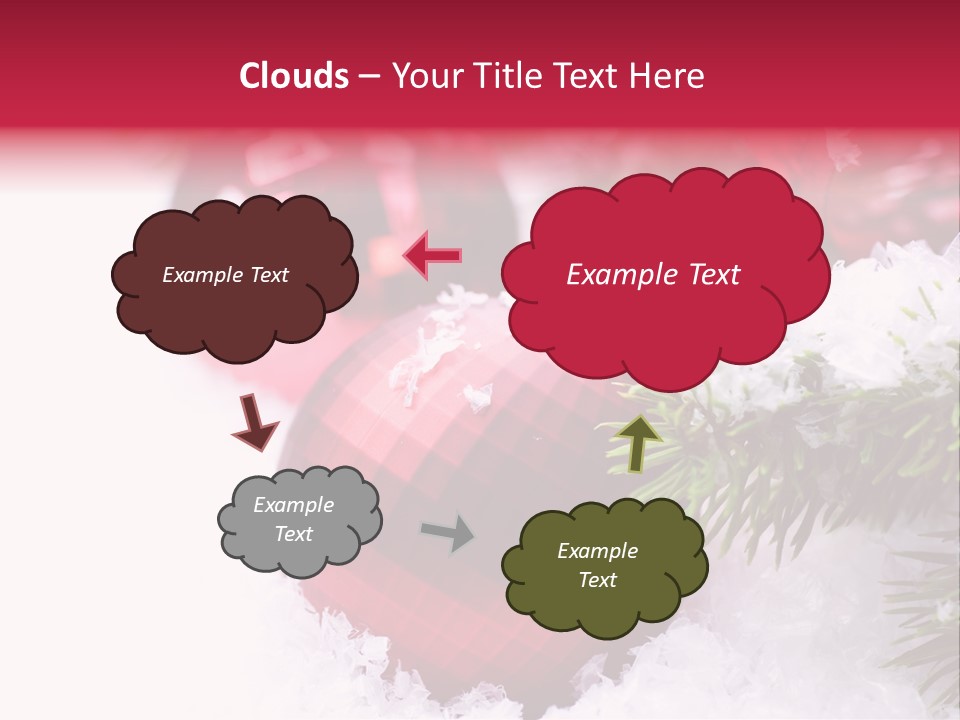 Clouds – Your Title Text Here

Example Text

Example Text

Example Text

Example Text